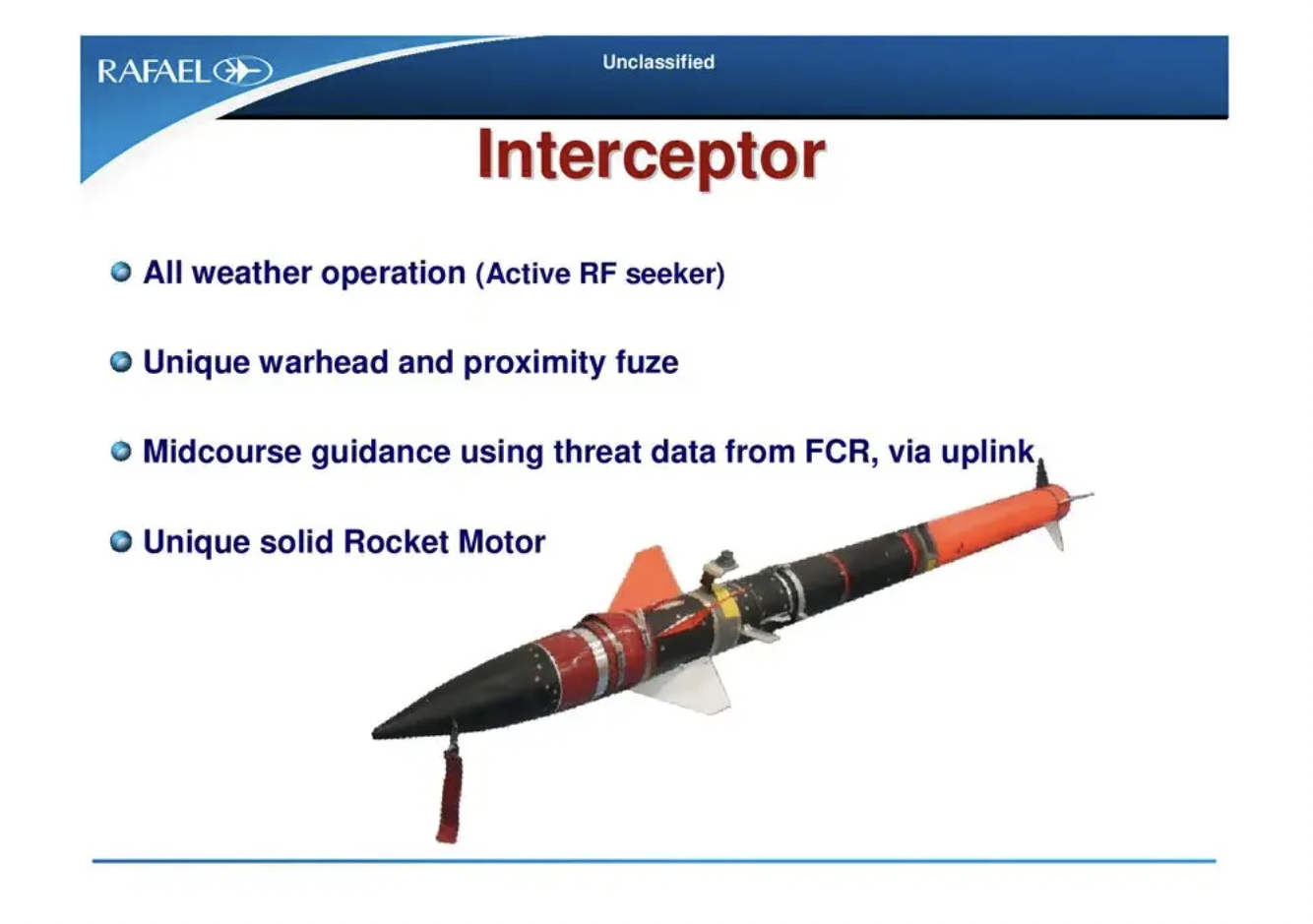 RAFAEL

Unclassified

Interceptor

All weather operation (Active RF seeker)

Unique warhead and proximity fuze

Midcourse guidance using threat data from FCR, via uplink

Unique solid Rocket Motor